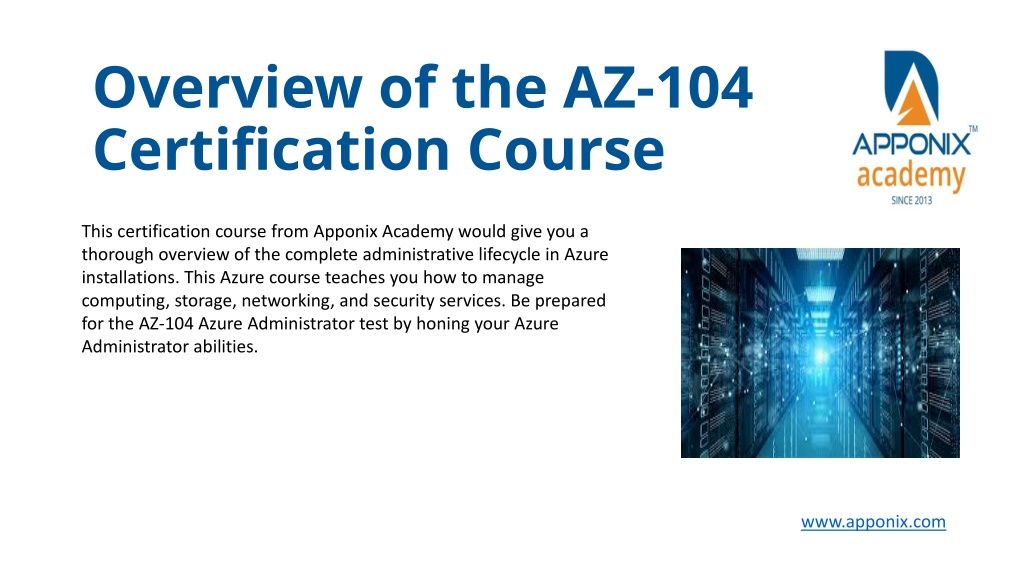 Overview of the AZ-104 Certification Course

APPONIX™
academy
SINCE 2013

This certification course from Apponix Academy would give you a thorough overview of the complete administrative lifecycle in Azure installations. This Azure course teaches you how to manage computing, storage, networking, and security services. Be prepared for the AZ-104 Azure Administrator test by honing your Azure Administrator abilities.

www.apponix.com